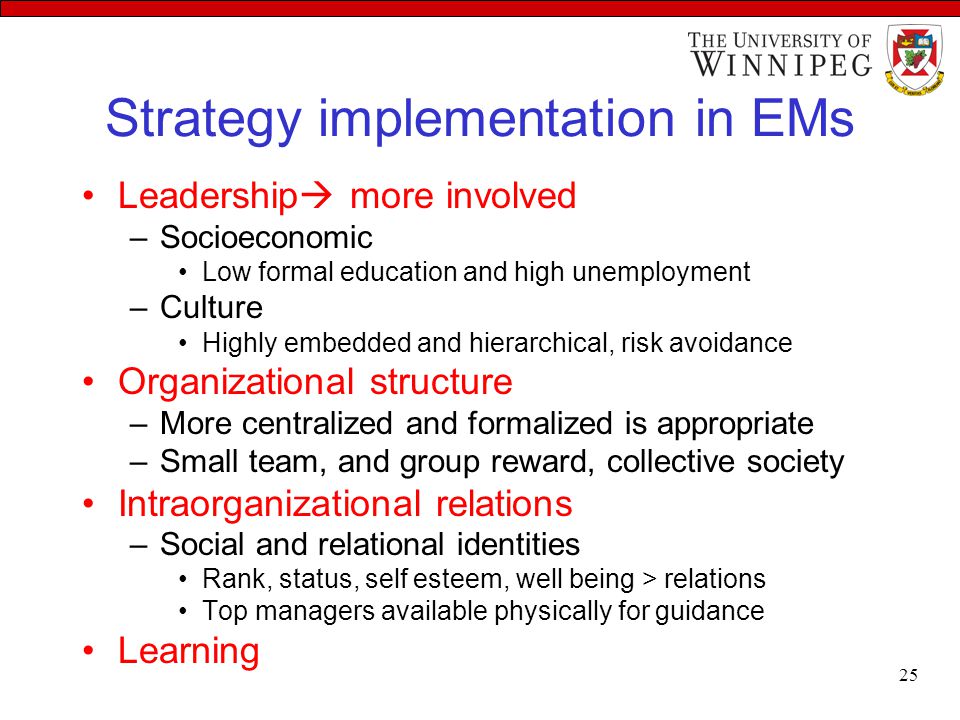 THE UNIVERSITY OF WINNIPEG

Strategy implementation in EMs

• Leadership→ more involved
 – Socioeconomic
  • Low formal education and high unemployment
 – Culture
  • Highly embedded and hierarchical, risk avoidance
• Organizational structure
 – More centralized and formalized is appropriate
 – Small team, and group reward, collective society
• Intraorganizational relations
 – Social and relational identities
  • Rank, status, self esteem, well being > relations
  • Top managers available physically for guidance
• Learning

25